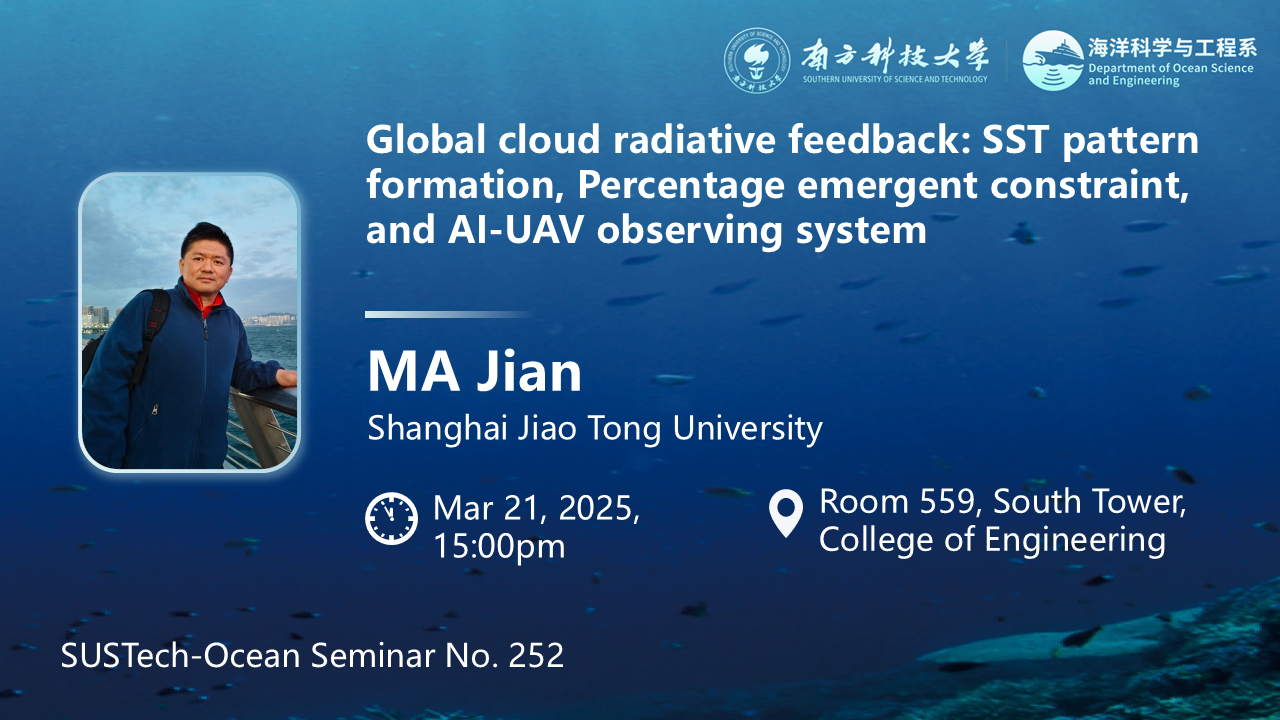 南方科技大学
SOUTHERN UNIVERSITY OF SCIENCE AND TECHNOLOGY

海洋科学与工程系
Department of Ocean Science and Engineering

Global cloud radiative feedback: SST pattern formation, Percentage emergent constraint, and AI-UAV observing system

MA Jian
Shanghai Jiao Tong University

Mar 21, 2025, 15:00pm

Room 559, South Tower, College of Engineering

SUSTech-Ocean Seminar No. 252